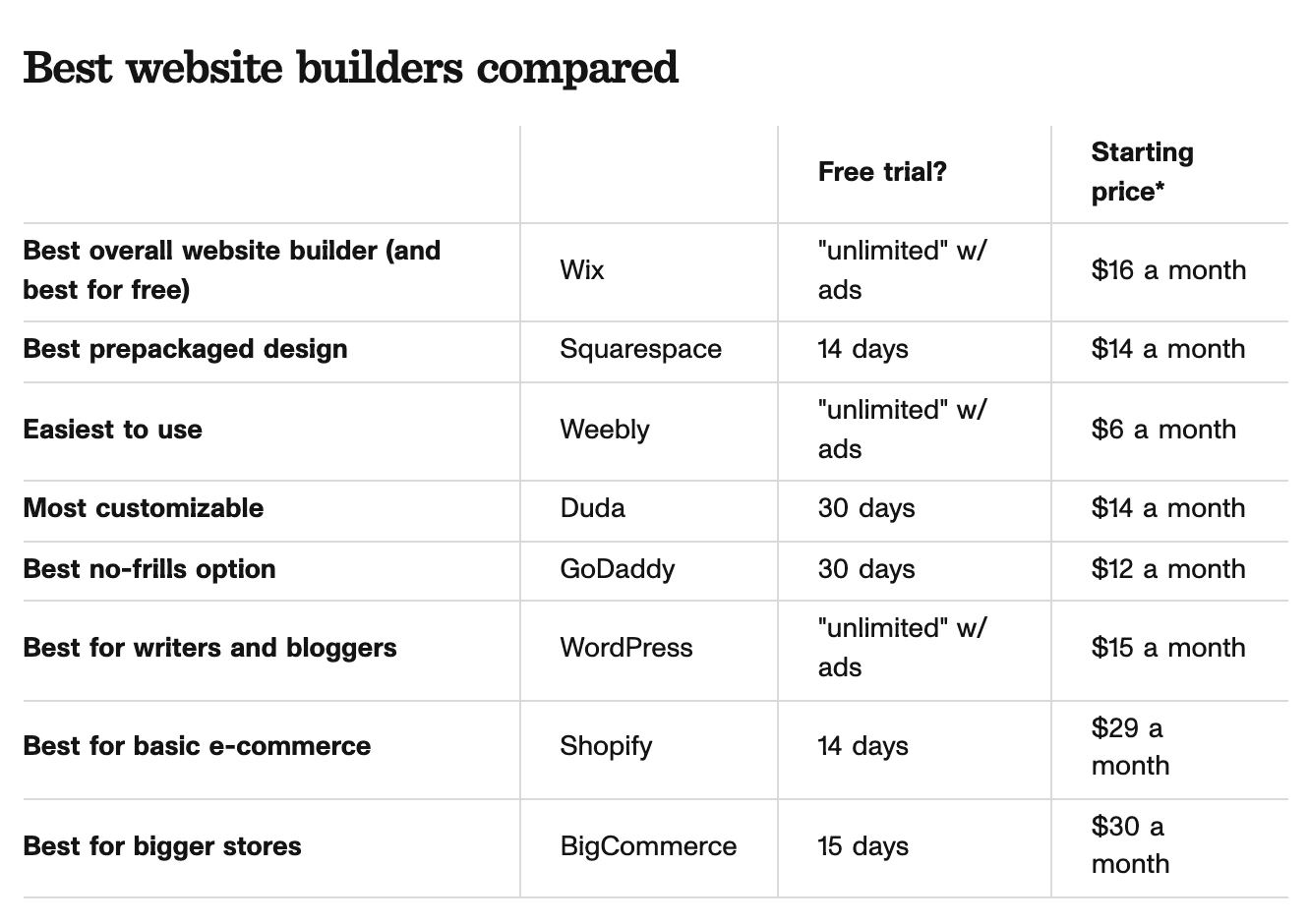 Best website builders compared

| | | Free trial? | Starting price* |
|---|---|---|---|
| Best overall website builder (and best for free) | Wix | "unlimited" w/ ads | \$16 a month |
| Best prepackaged design | Squarespace | 14 days | \$14 a month |
| Easiest to use | Weebly | "unlimited" w/ ads | \$6 a month |
| Most customizable | Duda | 30 days | \$14 a month |
| Best no-frills option | GoDaddy | 30 days | \$12 a month |
| Best for writers and bloggers | WordPress | "unlimited" w/ ads | \$15 a month |
| Best for basic e-commerce | Shopify | 14 days | \$29 a month |
| Best for bigger stores | BigCommerce | 15 days | \$30 a month |